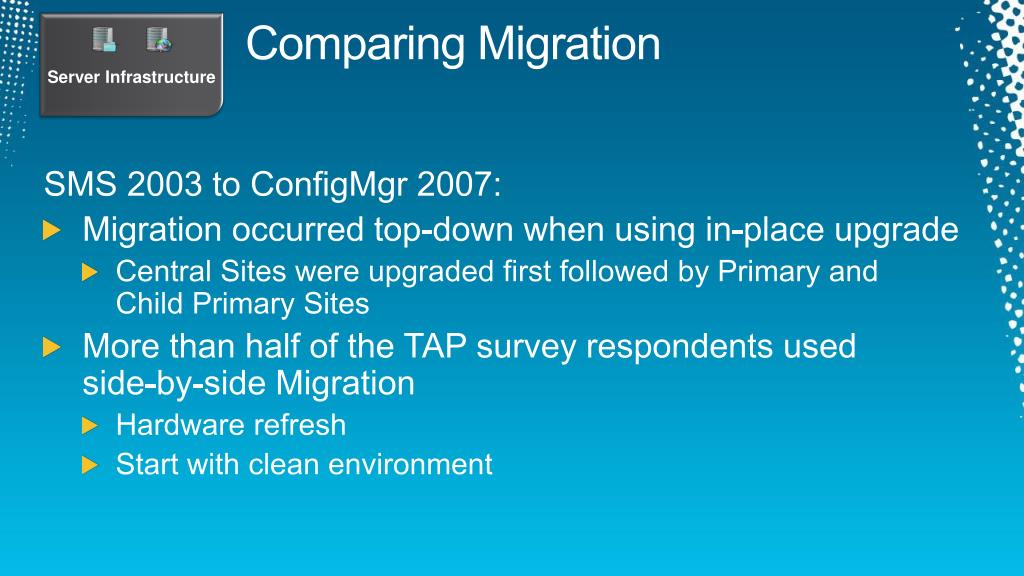 Server Infrastructure

Comparing Migration

SMS 2003 to ConfigMgr 2007:

Migration occurred top-down when using in-place upgrade

Central Sites were upgraded first followed by Primary and Child Primary Sites

More than half of the TAP survey respondents used side-by-side Migration

Hardware refresh

Start with clean environment